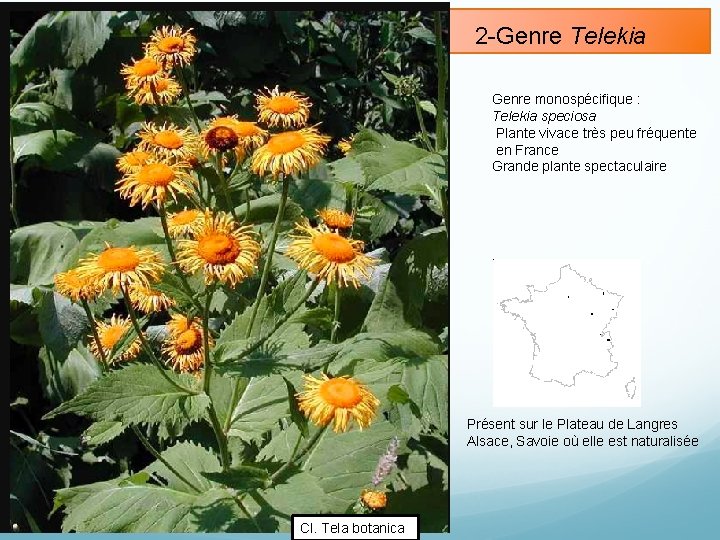 2-Genre Telekia

Genre monospécifique :
Telekia speciosa
Plante vivace très peu fréquente en France
Grande plante spectaculaire

Présent sur le Plateau de Langres
Alsace, Savoie où elle est naturalisée

Cl. Tela botanica